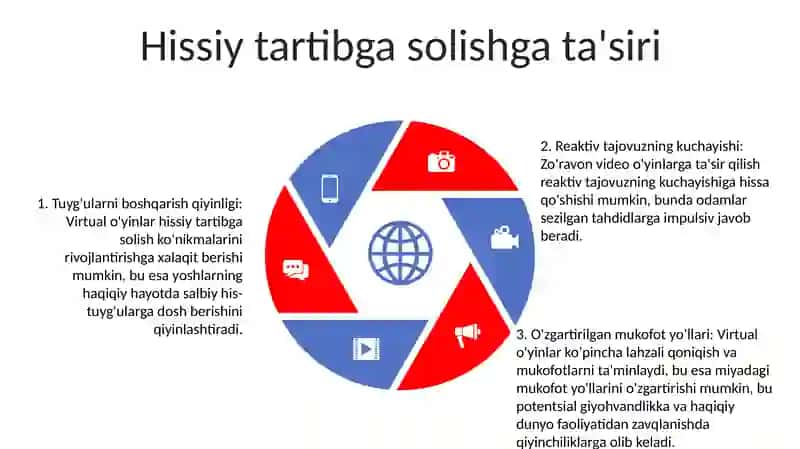 Hissiy tartibga solishga ta'siri

1. Tuyg'ularni boshqarish qiyinligi: Virtual o'yinlar hissiy tartibga solish ko'nikmalarini rivojlantirishga xalaqit berishi mumkin, bu esa yoshlarning haqiqiy hayotda salbiy his-tuyg'ularga dosh berishini qiyinlashtiradi.

2. Reaktiv tajovuzning kuchayishi: Zo'ravon video o'yinlarga ta'sir qilish reaktiv tajovuzning kuchayishiga hissa qo'shishi mumkin, bunda odamlar sezilgan tahdidlarga impulsiv javob beradi.

3. O'zgartirilgan mukofot yo'llari: Virtual o'yinlar ko'pincha lahzali qoniqish va mukofotlarni ta'minlaydi, bu esa miyadagi mukofot yo'llarini o'zgartirishi mumkin, bu potentsial giyohvandlikka va haqiqiy dunyo faoliyatidan zavqlanishda qiyinchiliklarga olib keladi.